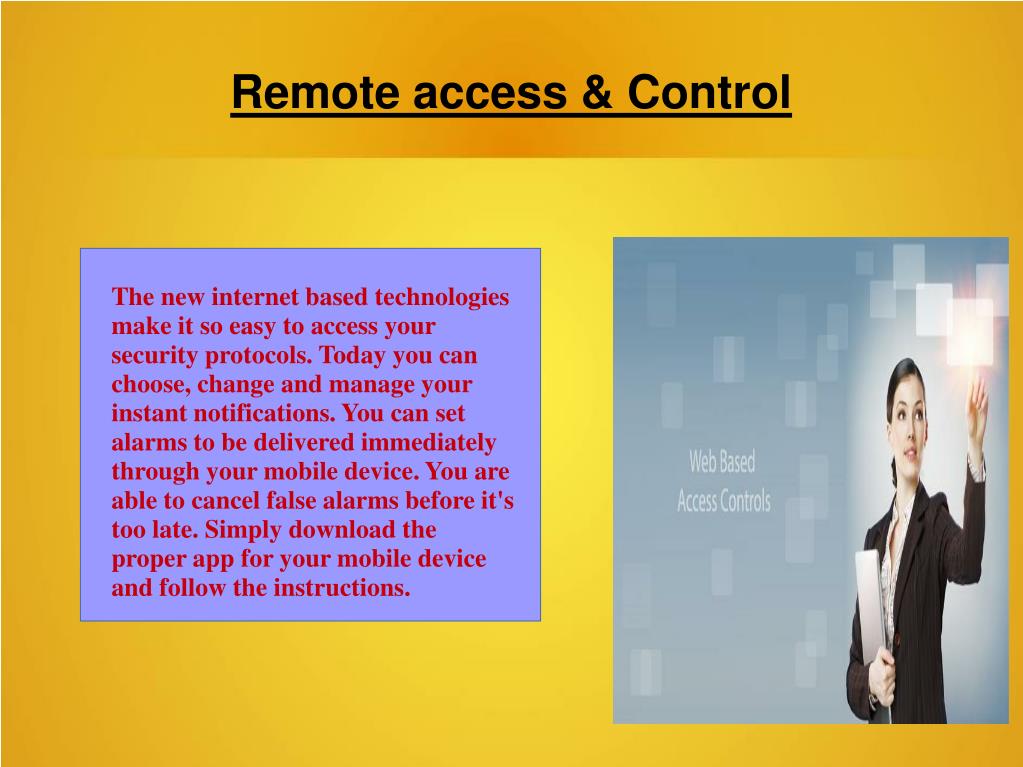 Remote access & Control

The new internet based technologies make it so easy to access your security protocols. Today you can choose, change and manage your instant notifications. You can set alarms to be delivered immediately through your mobile device. You are able to cancel false alarms before it's too late. Simply download the proper app for your mobile device and follow the instructions.

Web Based
Access Controls